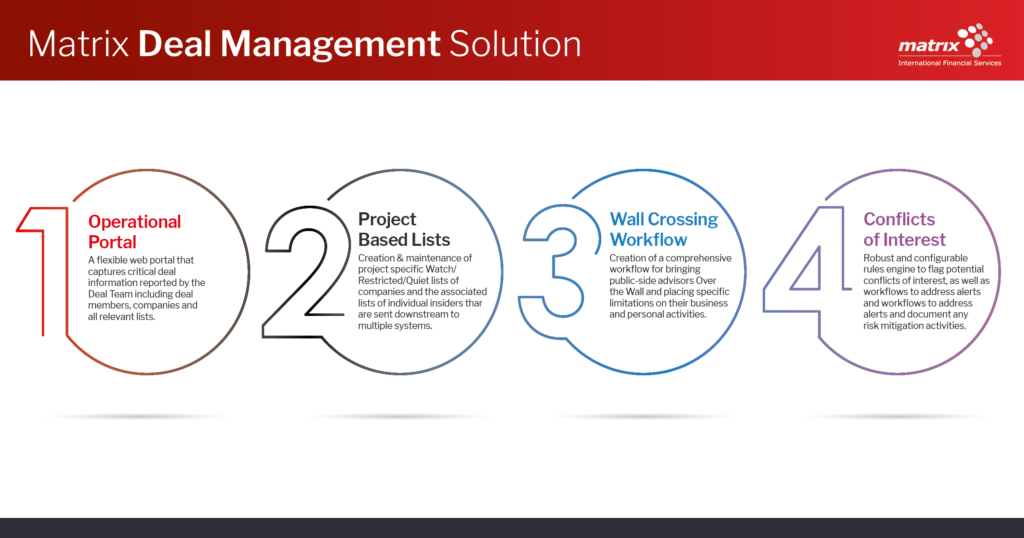 Matrix Deal Management Solution

matrix
International Financial Services

1
Operational Portal
A flexible web portal that captures critical deal information reported by the Deal Team including deal members, companies and all relevant lists.

2
Project Based Lists
Creation & maintenance of project specific Watch/ Restricted/Quiet lists of companies and the associated lists of individual insiders thar are sent downstream to multiple systems.

3
Wall Crossing Workflow
Creation of a comprehensive workflow for bringing public-side advisors Over the Wall and placing specific limitations on their business and personal activities.

4
Conflicts of Interest
Robust and configurable rules engine to flag potential conflicts of interest, as well as workflows to address alerts and workflows to address alerts and document any risk mitigation activities.